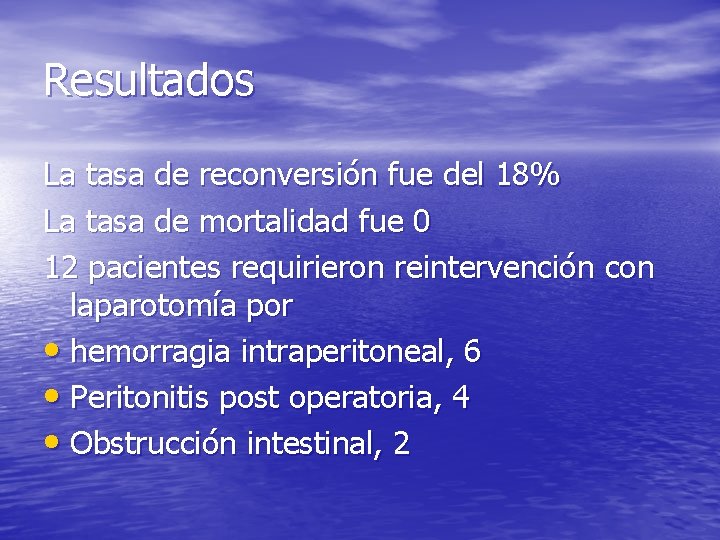 Resultados

La tasa de reconversión fue del 18%

La tasa de mortalidad fue 0

12 pacientes requirieron reintervención con laparotomía por

• hemorragia intraperitoneal, 6
• Peritonitis post operatoria, 4
• Obstrucción intestinal, 2